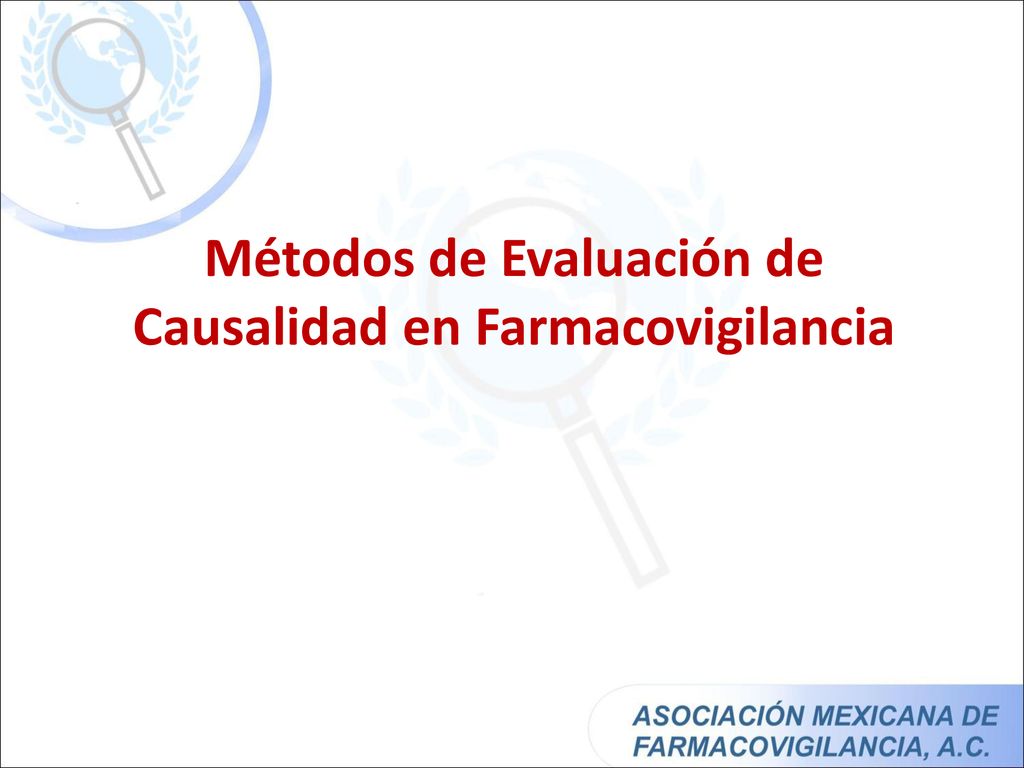 Métodos de Evaluación de Causalidad en Farmacovigilancia

ASOCIACIÓN MEXICANA DE FARMACOVIGILANCIA, A.C.